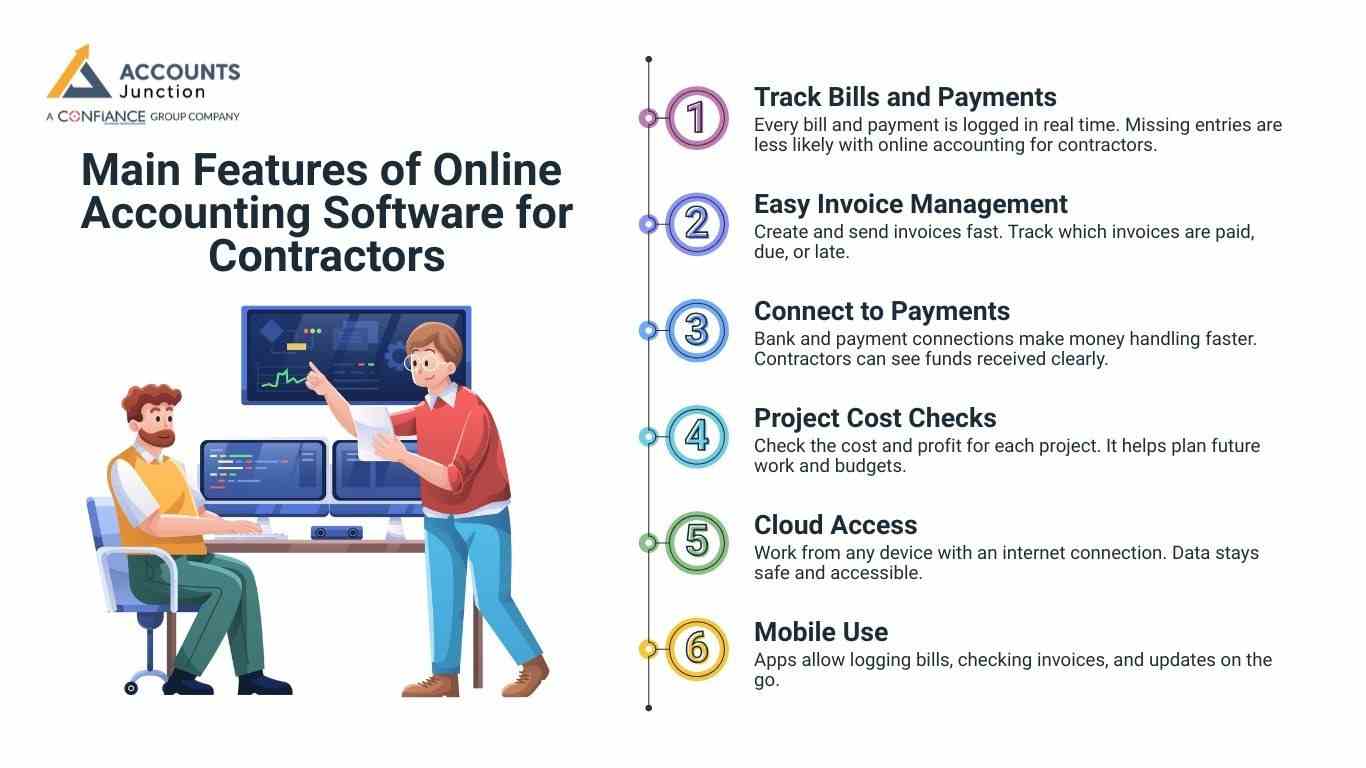 ACCOUNTS Junction
A CONFIANCE GROUP COMPANY

Main Features of Online Accounting Software for Contractors

1
Track Bills and Payments
Every bill and payment is logged in real time. Missing entries are less likely with online accounting for contractors.

2
Easy Invoice Management
Create and send invoices fast. Track which invoices are paid, due, or late.

3
Connect to Payments
Bank and payment connections make money handling faster. Contractors can see funds received clearly.

4
Project Cost Checks
Check the cost and profit for each project. It helps plan future work and budgets.

5
Cloud Access
Work from any device with an internet connection. Data stays safe and accessible.

6
Mobile Use
Apps allow logging bills, checking invoices, and updates on the go.